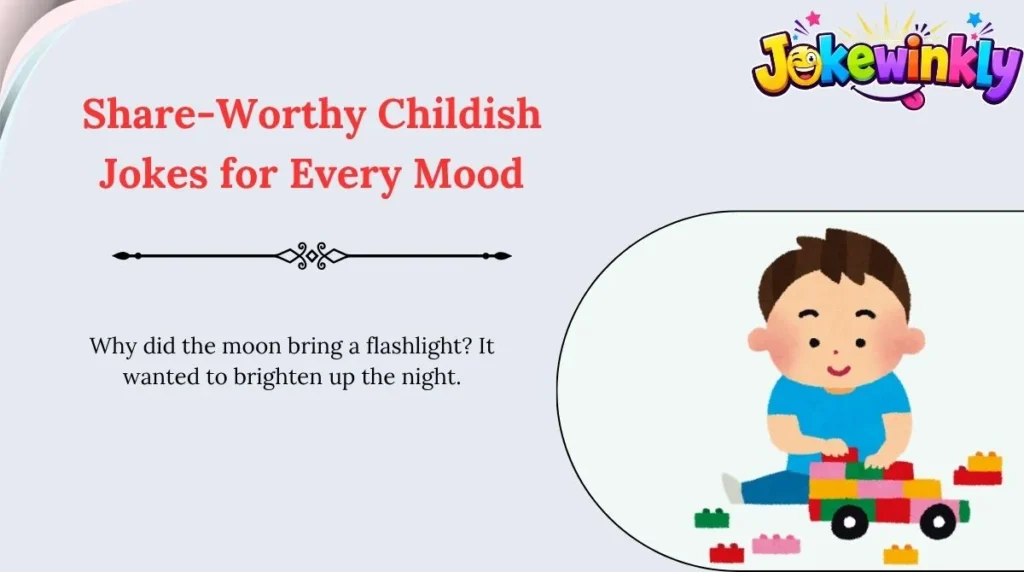 Jokewinkly

Share-Worthy Childish Jokes for Every Mood

Why did the moon bring a flashlight? It wanted to brighten up the night.